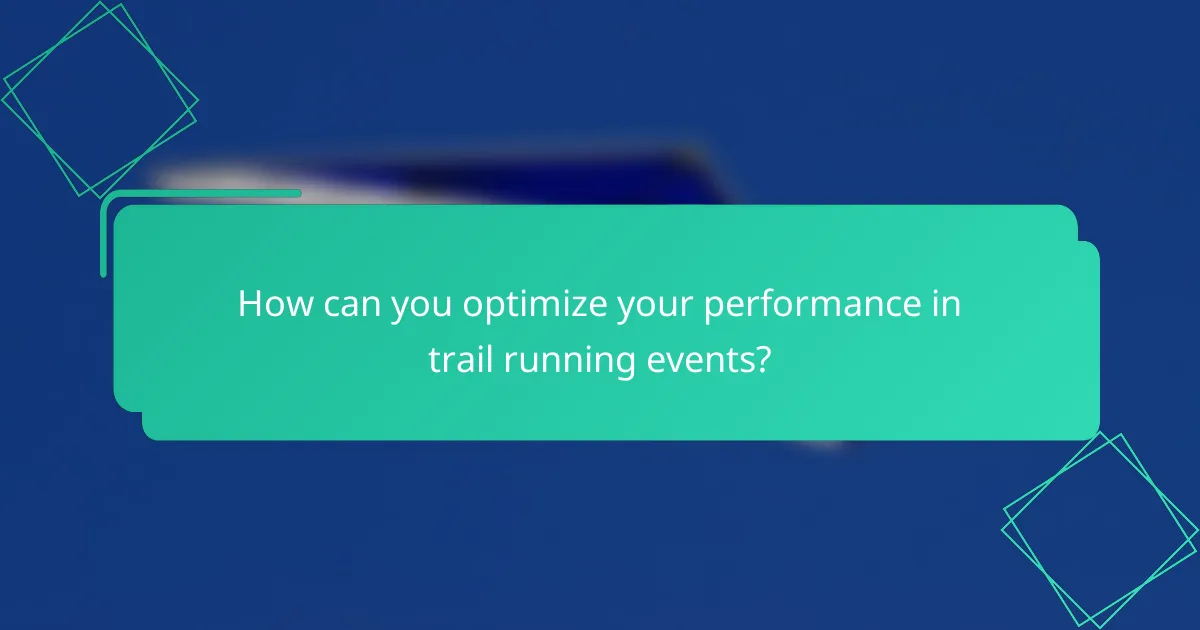 How can you optimize your performance in trail running events?